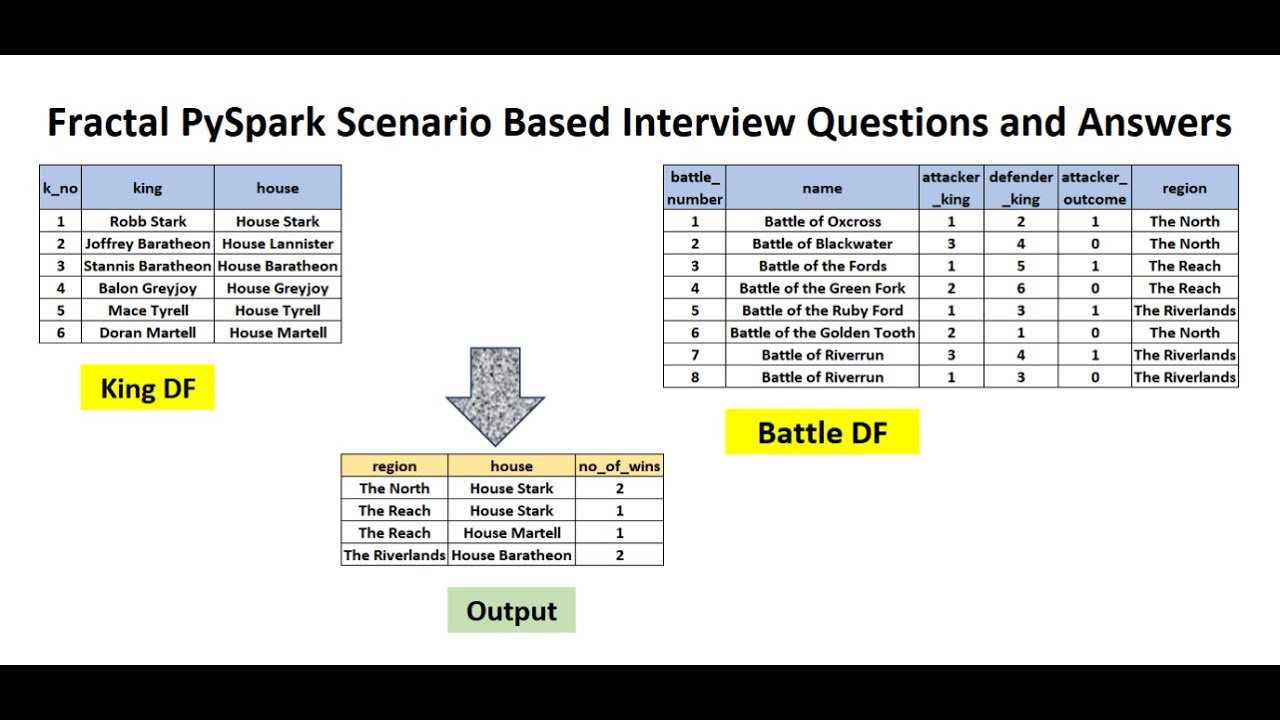 Fractal PySpark Scenario Based Interview Questions and Answers

| k_no | king | house |
|---|---|---|
| 1 | Robb Stark | House Stark |
| 2 | Joffrey Baratheon | House Lannister |
| 3 | Stannis Baratheon | House Baratheon |
| 4 | Balon Greyjoy | House Greyjoy |
| 5 | Mace Tyrell | House Tyrell |
| 6 | Doran Martell | House Martell |

King DF

| battle_number | name | attacker_king | defender_king | attacker_outcome | region |
|---|---|---|---|---|---|
| 1 | Battle of Oxcross | 1 | 2 | 1 | The North |
| 2 | Battle of Blackwater | 3 | 4 | 0 | The North |
| 3 | Battle of the Fords | 1 | 5 | 1 | The Reach |
| 4 | Battle of the Green Fork | 2 | 6 | 0 | The Reach |
| 5 | Battle of the Ruby Ford | 1 | 3 | 1 | The Riverlands |
| 6 | Battle of the Golden Tooth | 2 | 1 | 0 | The North |
| 7 | Battle of Riverrun | 3 | 4 | 1 | The Riverlands |
| 8 | Battle of Riverrun | 1 | 3 | 0 | The Riverlands |

Battle DF

| region | house | no_of_wins |
|---|---|---|
| The North | House Stark | 2 |
| The Reach | House Stark | 1 |
| The Reach | House Martell | 1 |
| The Riverlands | House Baratheon | 2 |

Output